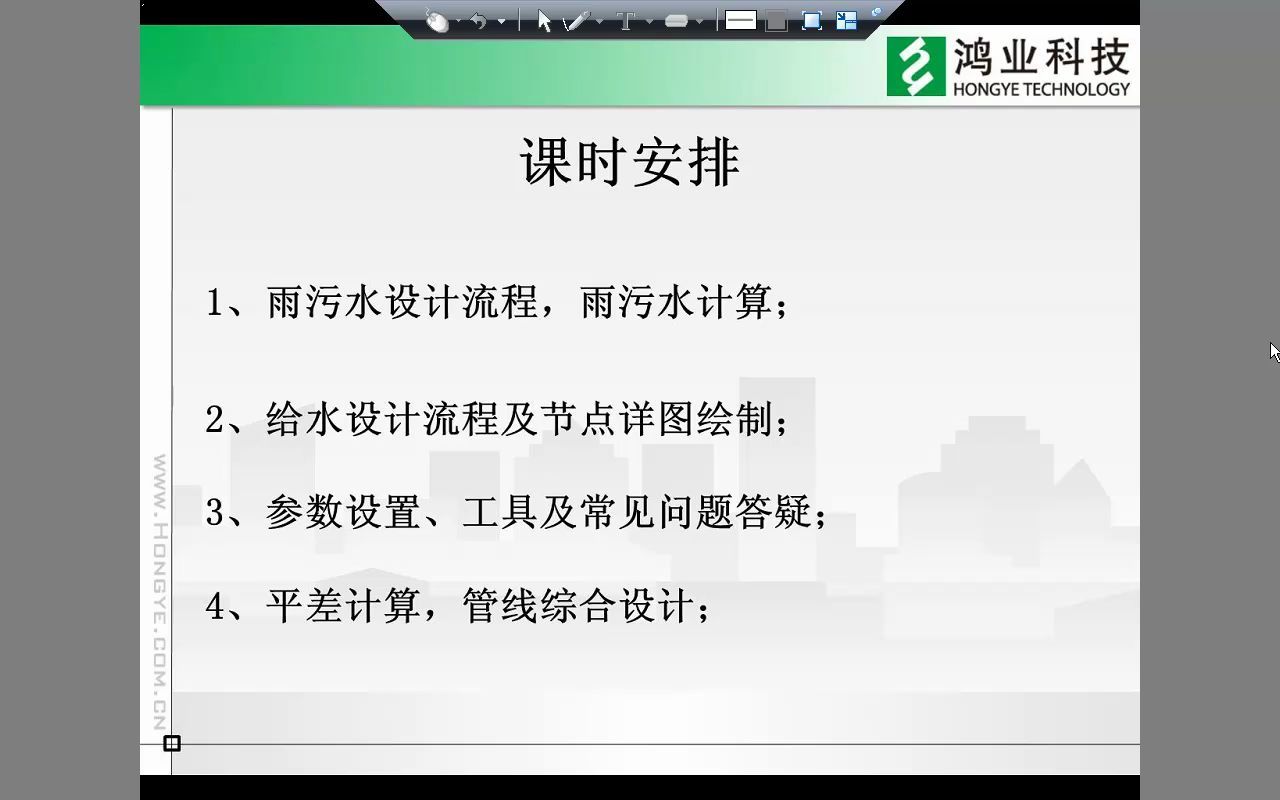 鸿业科技
HONGYE TECHNOLOGY

课时安排

1、雨污水设计流程，雨污水计算；

2、给水设计流程及节点详图绘制；

3、参数设置、工具及常见问题答疑；

4、平差计算，管线综合设计；

WWW.HONGYE.COM.CN